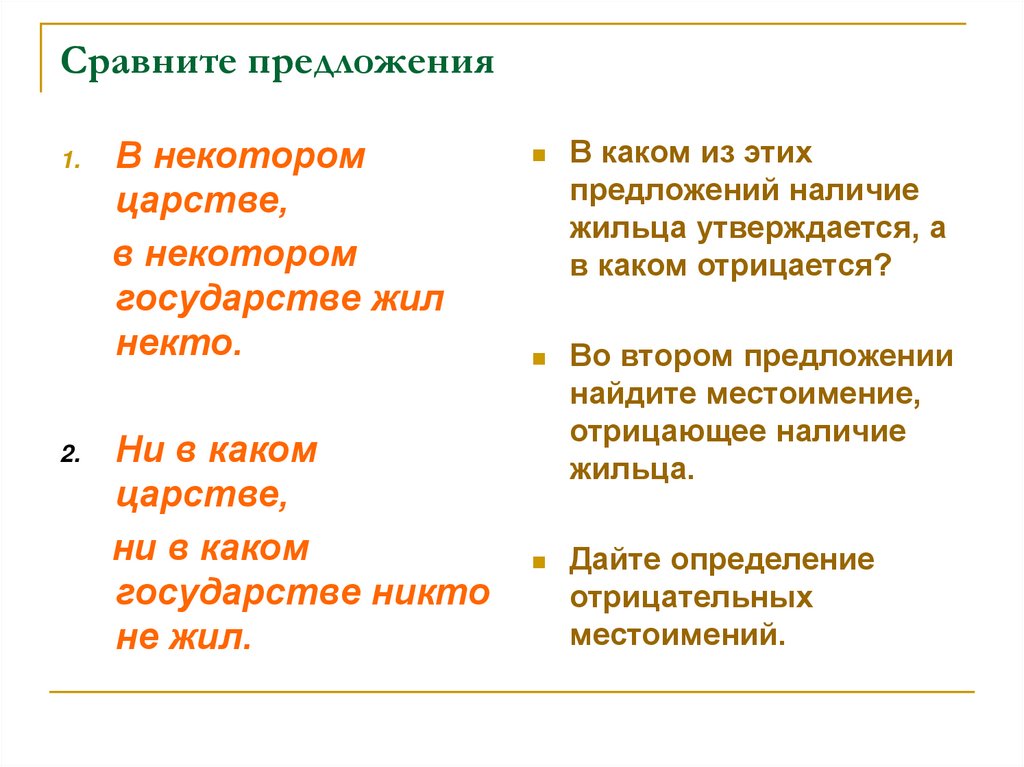 Сравните предложения

1. В некотором царстве,
в некотором государстве жил некто.

2. Ни в каком царстве,
ни в каком государстве никто не жил.

В каком из этих предложений наличие жильца утверждается, а в каком отрицается?

Во втором предложении найдите местоимение, отрицающее наличие жильца.

Дайте определение отрицательных местоимений.